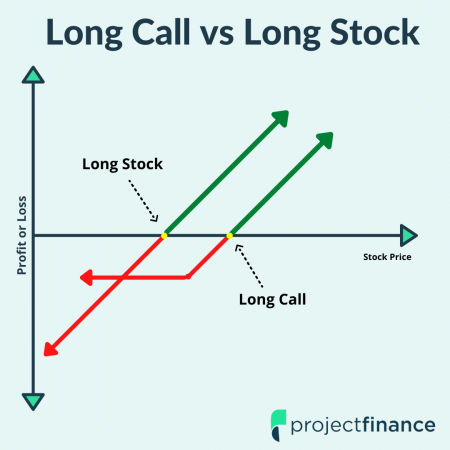 Long Call vs Long Stock

Profit or Loss

Long Stock

Stock Price

Long Call

projectfinance